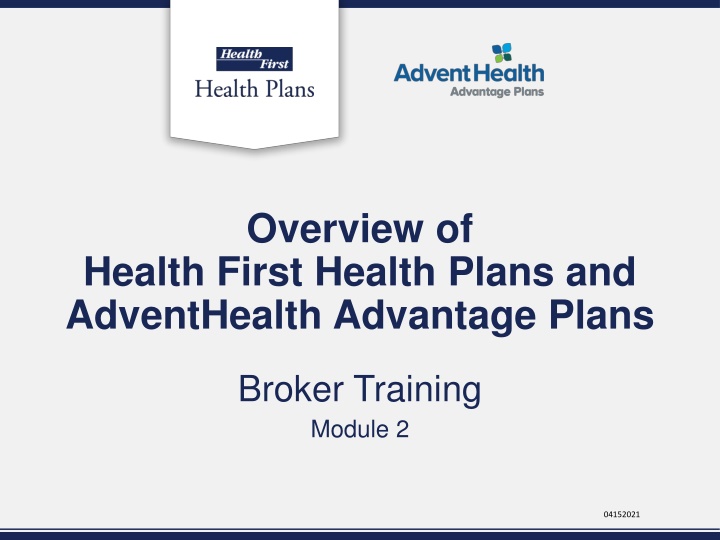 Health First
Health Plans

AdventHealth
Advantage Plans

Overview of
Health First Health Plans and
AdventHealth Advantage Plans

Broker Training

Module 2

04152021